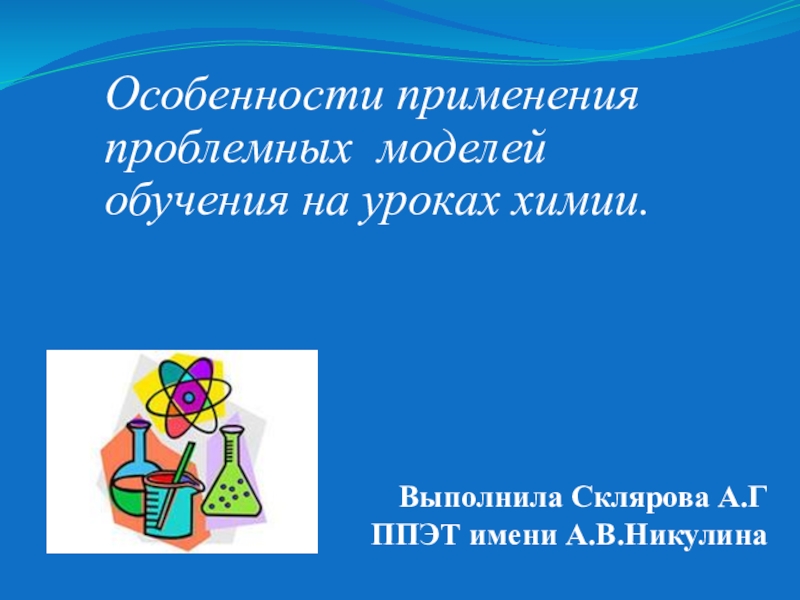 Особенности применения проблемных моделей обучения на уроках химии.

Выполнила Склярова А.Г
ППЭТ имени А.В.Никулина